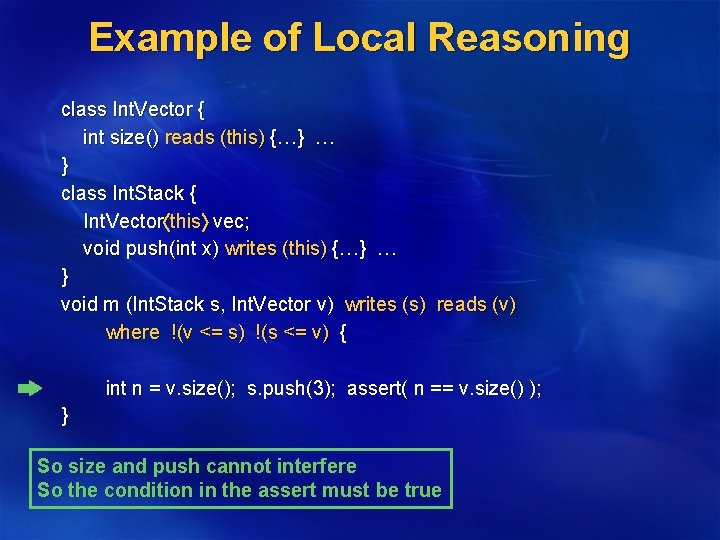 Example of Local Reasoning

class IntVector {
int size() reads (this) {…} …
}
class IntStack {
IntVector(this) vec;
void push(int x) writes (this) {…} …
}
void m (IntStack s, IntVector v) writes (s) reads (v)
where !(v <= s) !(s <= v) {

int n = v.size(); s.push(3); assert( n == v.size() );
}

So size and push cannot interfere
So the condition in the assert must be true